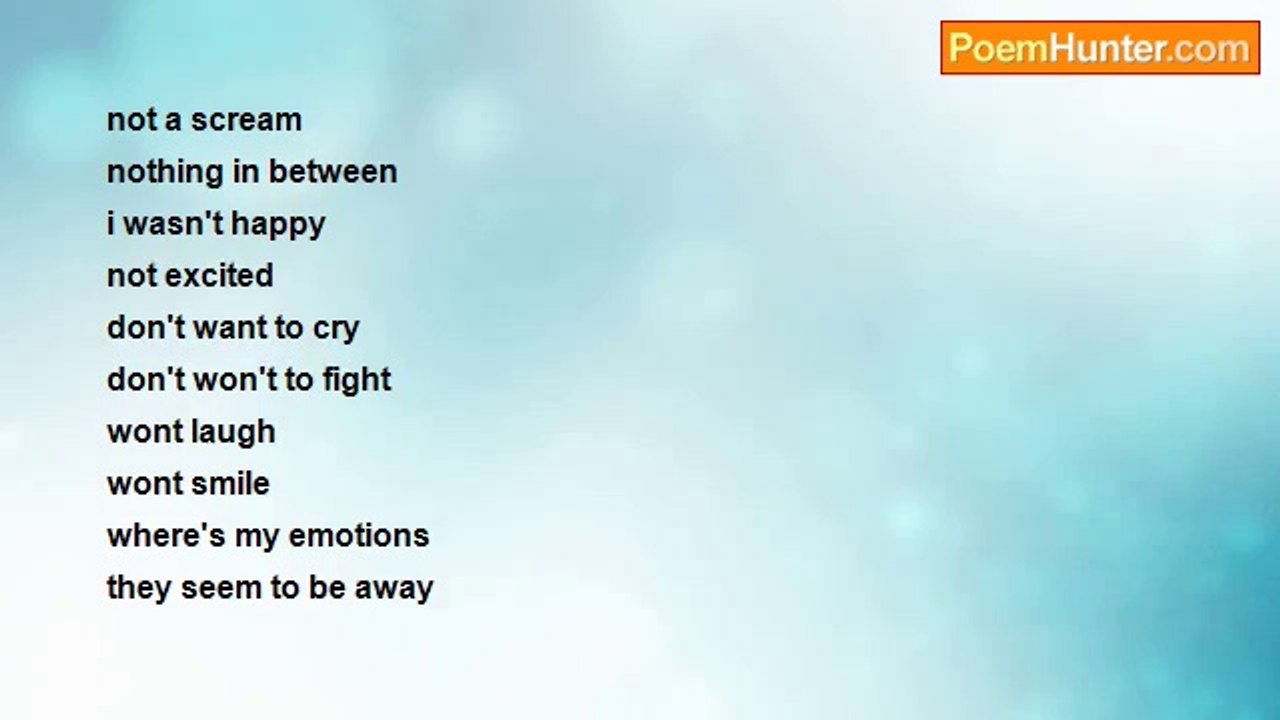 PoemHunter.com

not a scream
nothing in between
i wasn't happy
not excited
don't want to cry
don't won't to fight
wont laugh
wont smile
where's my emotions
they seem to be away